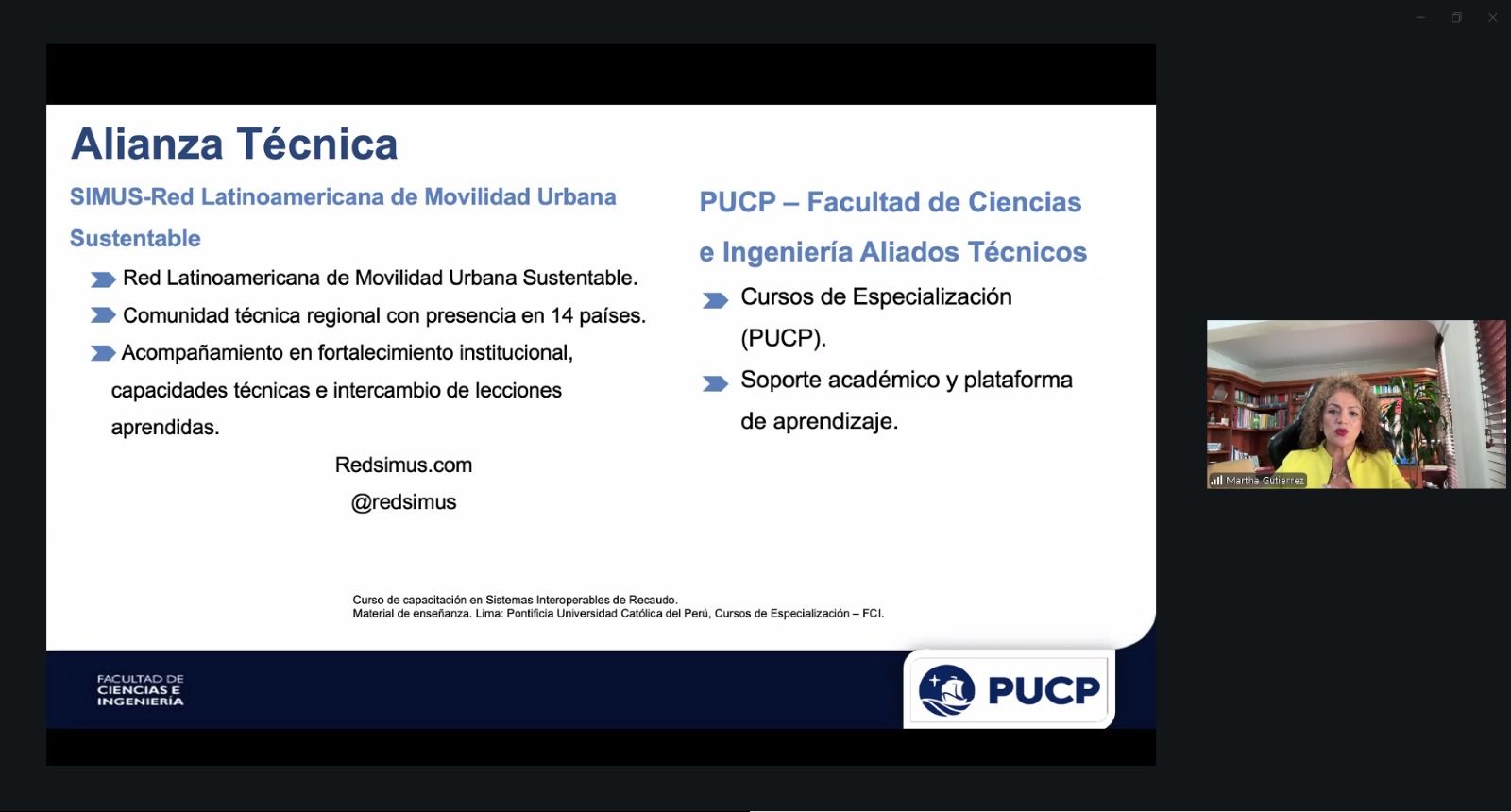 Alianza Técnica

SIMUS-Red Latinoamericana de Movilidad Urbana Sustentable

Red Latinoamericana de Movilidad Urbana Sustentable.

Comunidad técnica regional con presencia en 14 países.

Acompañamiento en fortalecimiento institucional, capacidades técnicas e intercambio de lecciones aprendidas.

Redsimus.com
@redsimus

PUCP – Facultad de Ciencias e Ingeniería Aliados Técnicos

Cursos de Especialización (PUCP).

Soporte académico y plataforma de aprendizaje.

Curso de capacitación en Sistemas Interoperables de Recaudo.
Material de enseñanza. Lima: Pontificia Universidad Católica del Perú, Cursos de Especialización – FCI.

FACULTAD DE CIENCIAS E INGENIERÍA

PUCP

Martha Gutierrez